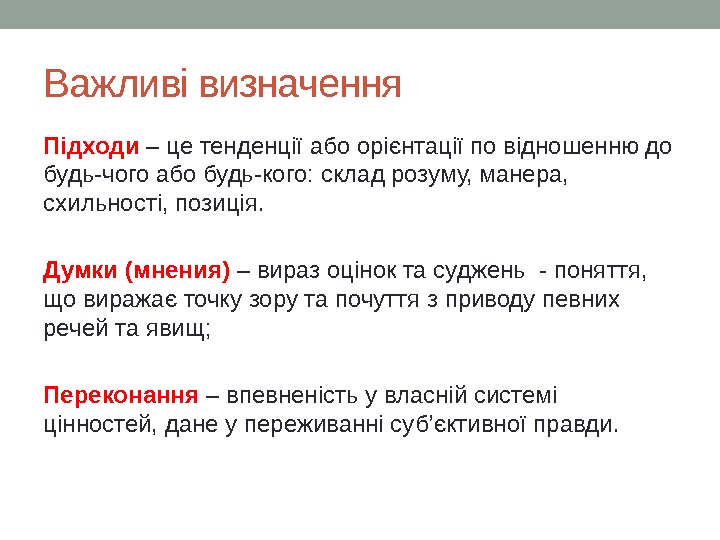 Важливі визначення

Підходи – це тенденції або орієнтації по відношенню до будь-чого або будь-кого: склад розуму, манера, схильності, позиція.

Думки (мнения) – вираз оцінок та суджень - поняття, що виражає точку зору та почуття з приводу певних речей та явищ;

Переконання – впевненість у власній системі цінностей, дане у переживанні суб'єктивної правди.